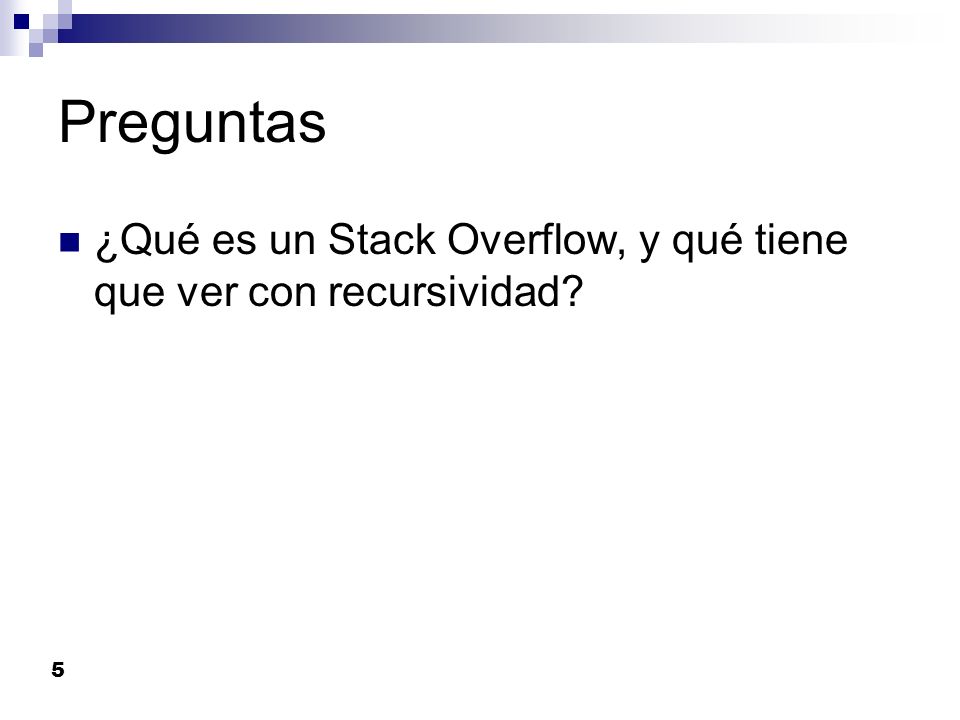 Preguntas

¿Qué es un Stack Overflow, y qué tiene que ver con recursividad?

5